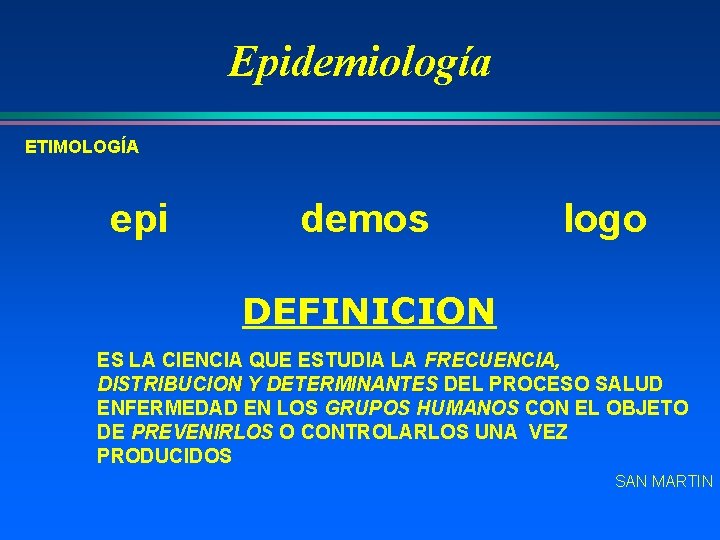 Epidemiología

ETIMOLOGÍA

epi demos logo

DEFINICION

ES LA CIENCIA QUE ESTUDIA LA FRECUENCIA, DISTRIBUCION Y DETERMINANTES DEL PROCESO SALUD ENFERMEDAD EN LOS GRUPOS HUMANOS CON EL OBJETO DE PREVENIRLOS O CONTROLARLOS UNA VEZ PRODUCIDOS

SAN MARTIN